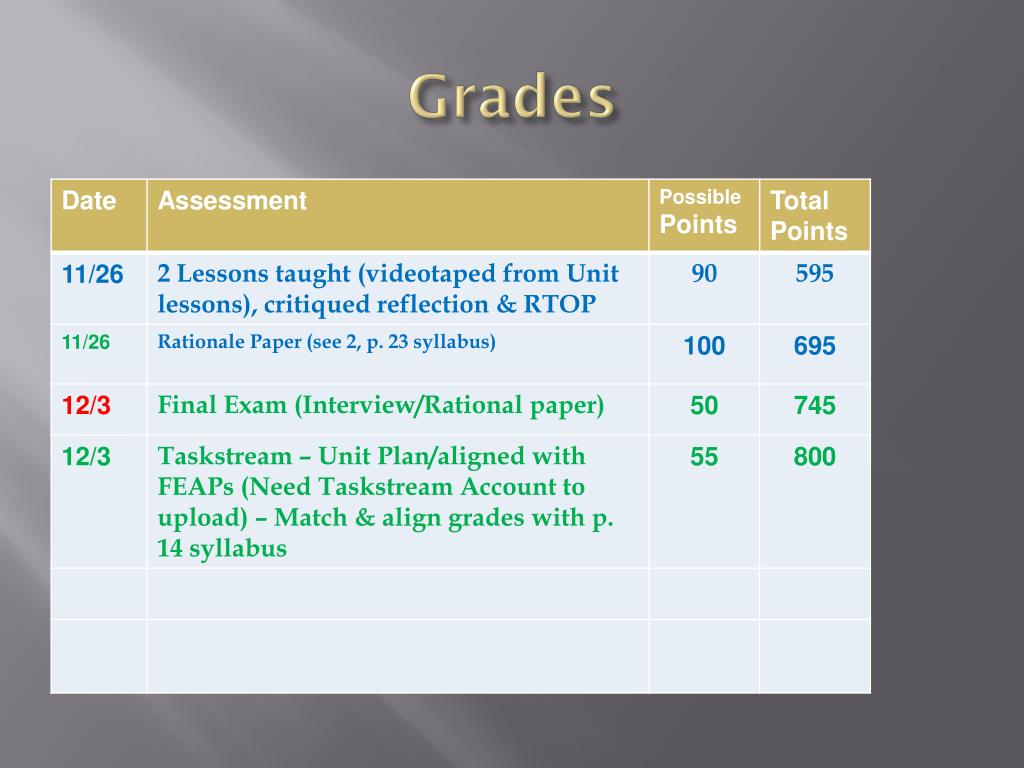 Grades

| Date | Assessment | Possible Points | Total Points |
|---|---|---|---|
| 11/26 | 2 Lessons taught (videotaped from Unit lessons), critiqued reflection & RTOP | 90 | 595 |
| 11/26 | Rationale Paper (see 2, p. 23 syllabus) | 100 | 695 |
| 12/3 | Final Exam (Interview/Rational paper) | 50 | 745 |
| 12/3 | Taskstream – Unit Plan/aligned with FEAPs (Need Taskstream Account to upload) – Match & align grades with p. 14 syllabus | 55 | 800 |
| | | | |
| | | | |